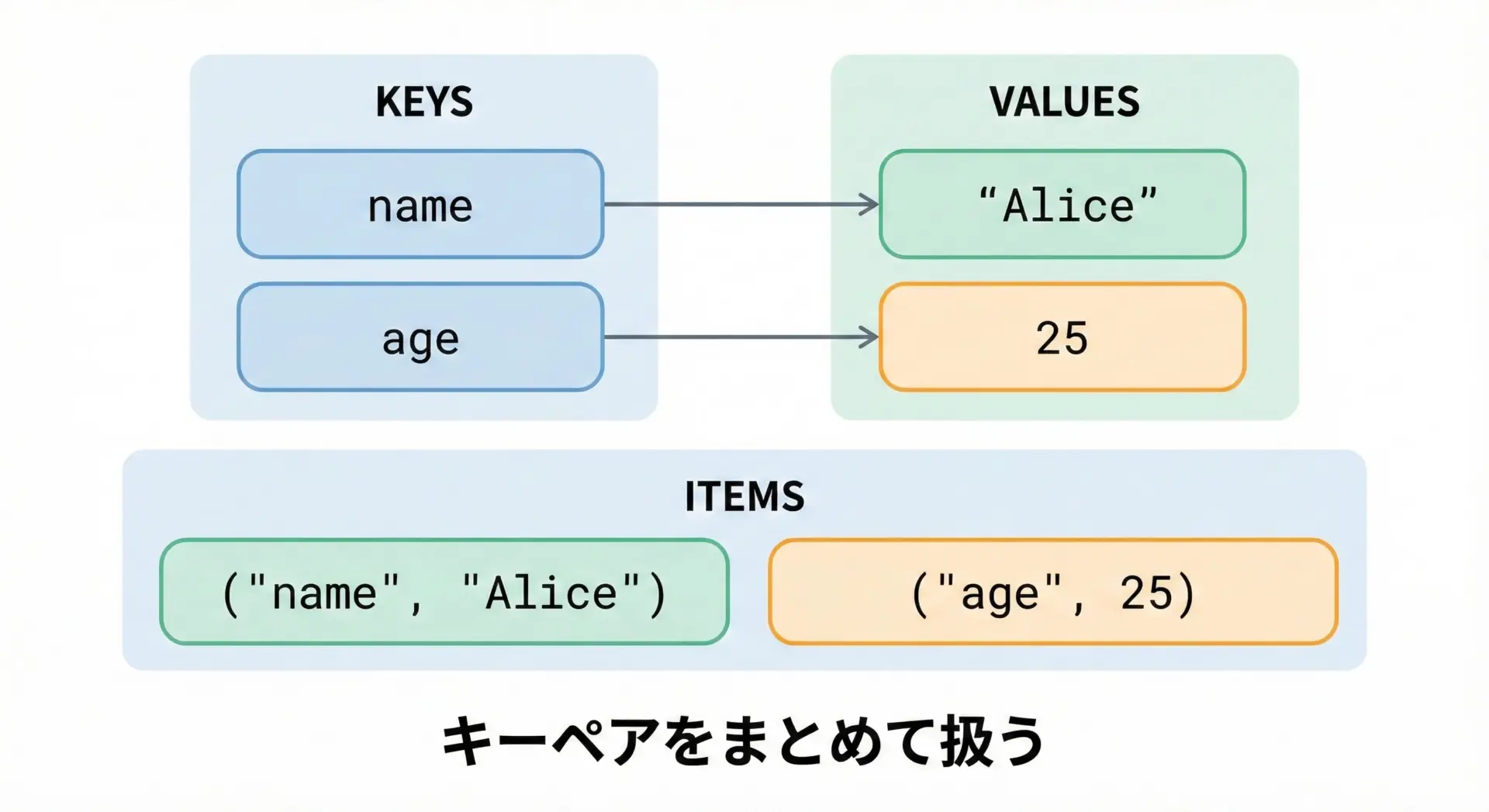 KEYS

name

age

VALUES

“Alice”

25

ITEMS

("name", "Alice")

("age", 25)

キーペアをまとめて扱う